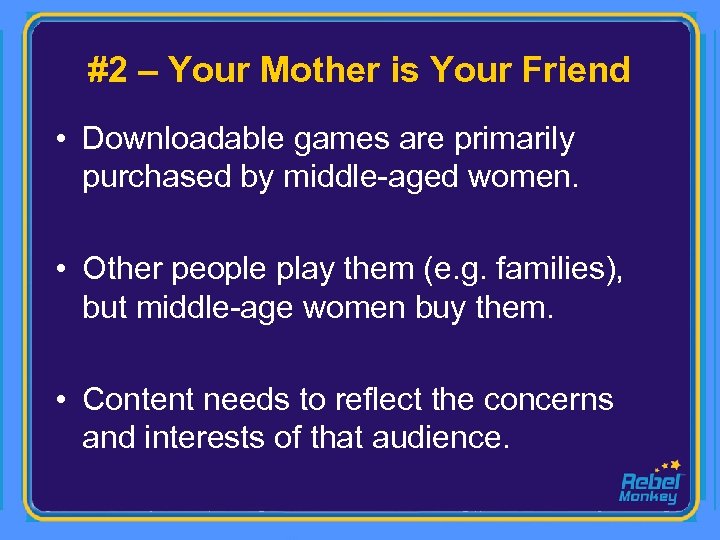 #2 – Your Mother is Your Friend

• Downloadable games are primarily purchased by middle-aged women.

• Other people play them (e.g. families), but middle-age women buy them.

• Content needs to reflect the concerns and interests of that audience.

Rebel Monkey